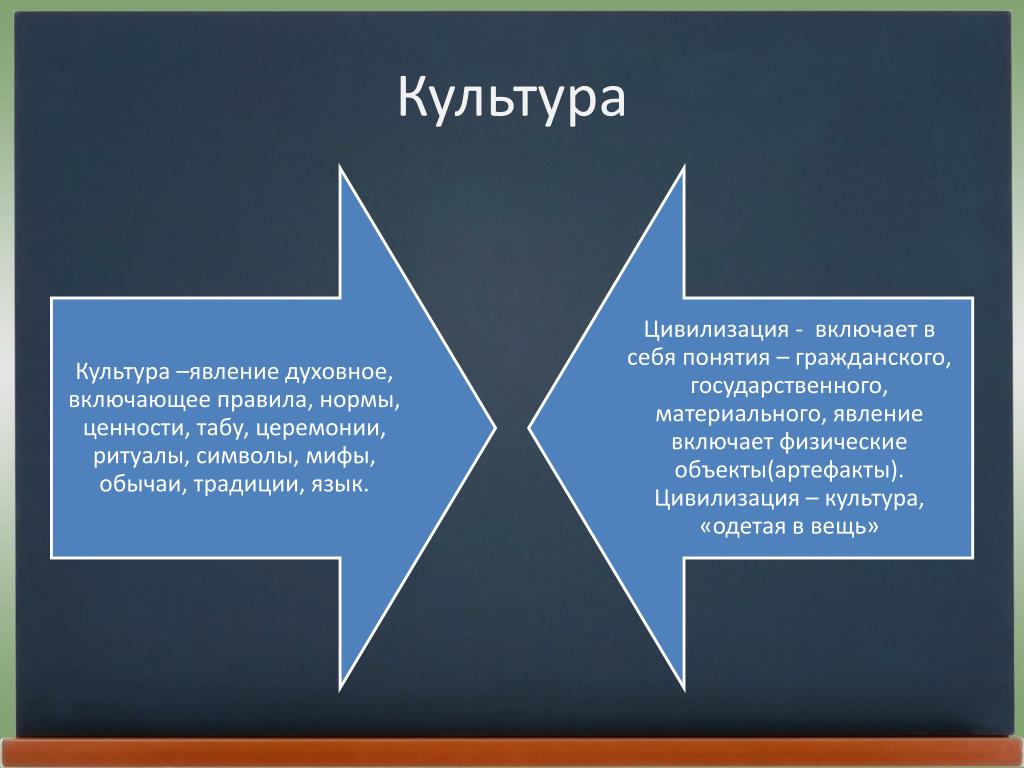 Культура

Культура –явление духовное, включающее правила, нормы, ценности, табу, церемонии, ритуалы, символы, мифы, обычаи, традиции, язык.

Цивилизация - включает в себя понятия – гражданского, государственного, материального, явление включает физические объекты(артефакты). Цивилизация – культура, «одетая в вещь»